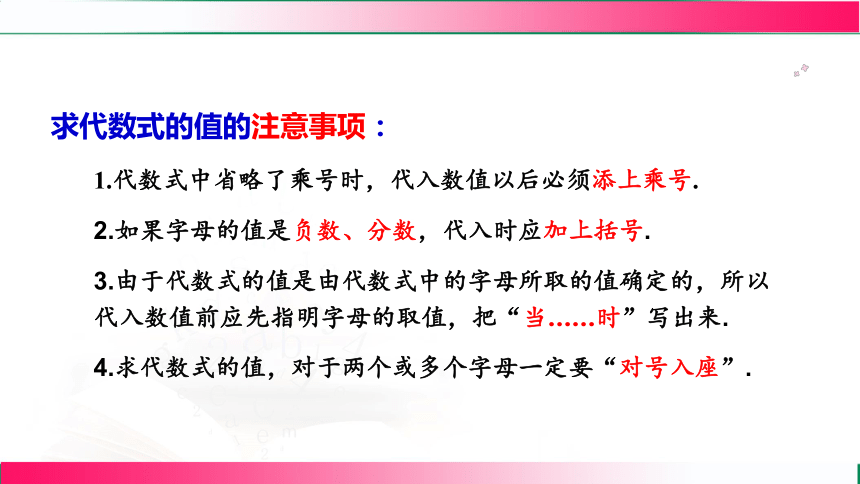 求代数式的值的注意事项：

1.代数式中省略了乘号时，代入数值以后必须添上乘号.

2.如果字母的值是负数、分数，代入时应加上括号.

3.由于代数式的值是由代数式中的字母所取的值确定的，所以代入数值前应先指明字母的取值，把“当……时”写出来.

4.求代数式的值，对于两个或多个字母一定要“对号入座”.